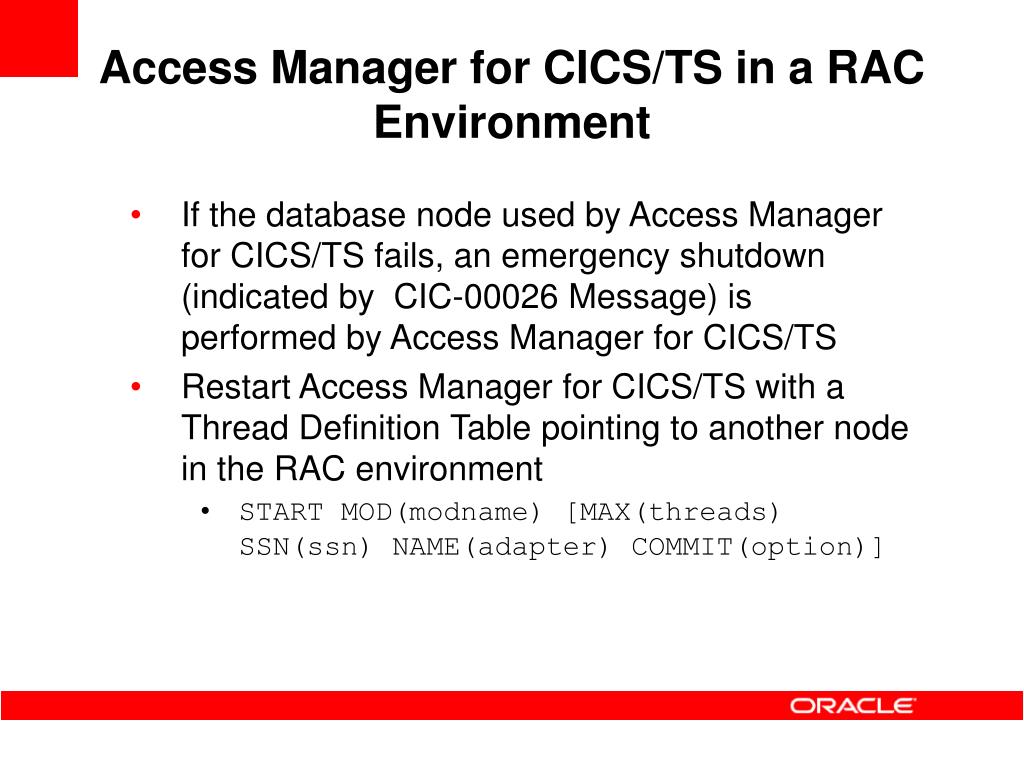 Access Manager for CICS/TS in a RAC Environment

• If the database node used by Access Manager for CICS/TS fails, an emergency shutdown (indicated by CIC-00026 Message) is performed by Access Manager for CICS/TS
• Restart Access Manager for CICS/TS with a Thread Definition Table pointing to another node in the RAC environment
  • START MOD(modname) [MAX(threads) SSN(ssn) NAME(adapter) COMMIT(option)]

ORACLE